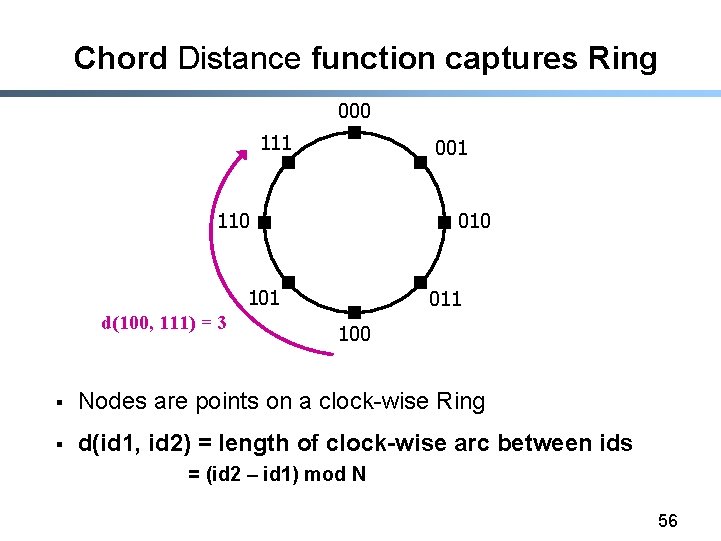 Chord Distance function captures Ring

000
111
001
110
010
101
011
100

d(100, 111) = 3

▪ Nodes are points on a clock-wise Ring

▪ d(id1, id2) = length of clock-wise arc between ids
= (id2 – id1) mod N

56